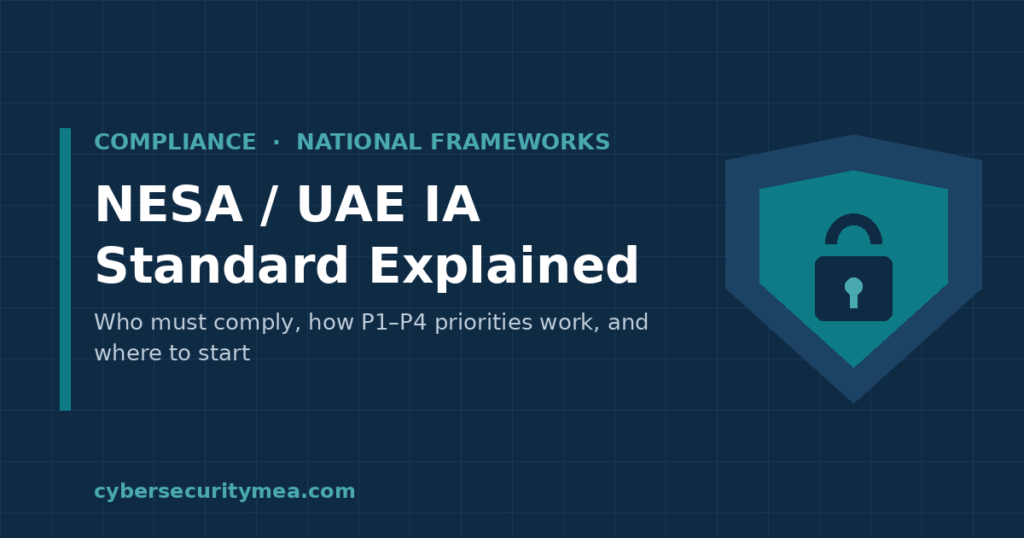 COMPLIANCE · NATIONAL FRAMEWORKS

NESA / UAE IA Standard Explained

Who must comply, how P1–P4 priorities work, and where to start

cybersecuritymea.com